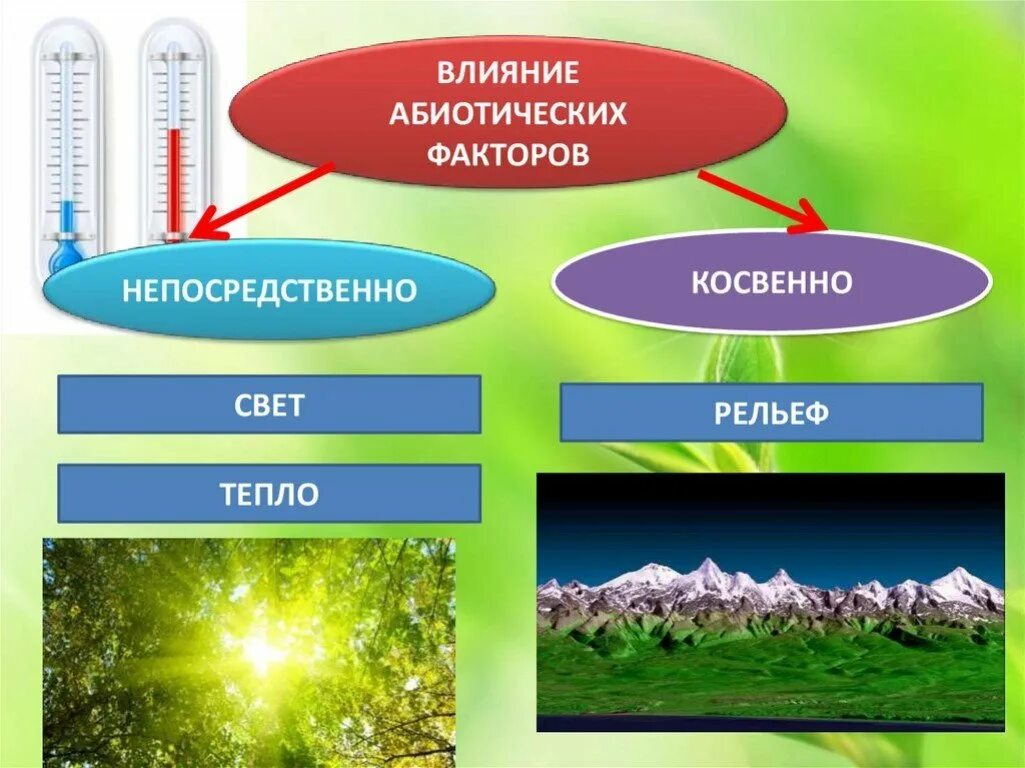 ВЛИЯНИЕ АБИОТИЧЕСКИХ ФАКТОРОВ

НЕПОСРЕДСТВЕННО

КОСВЕННО

СВЕТ

ТЕПЛО

РЕЛЬЕФ